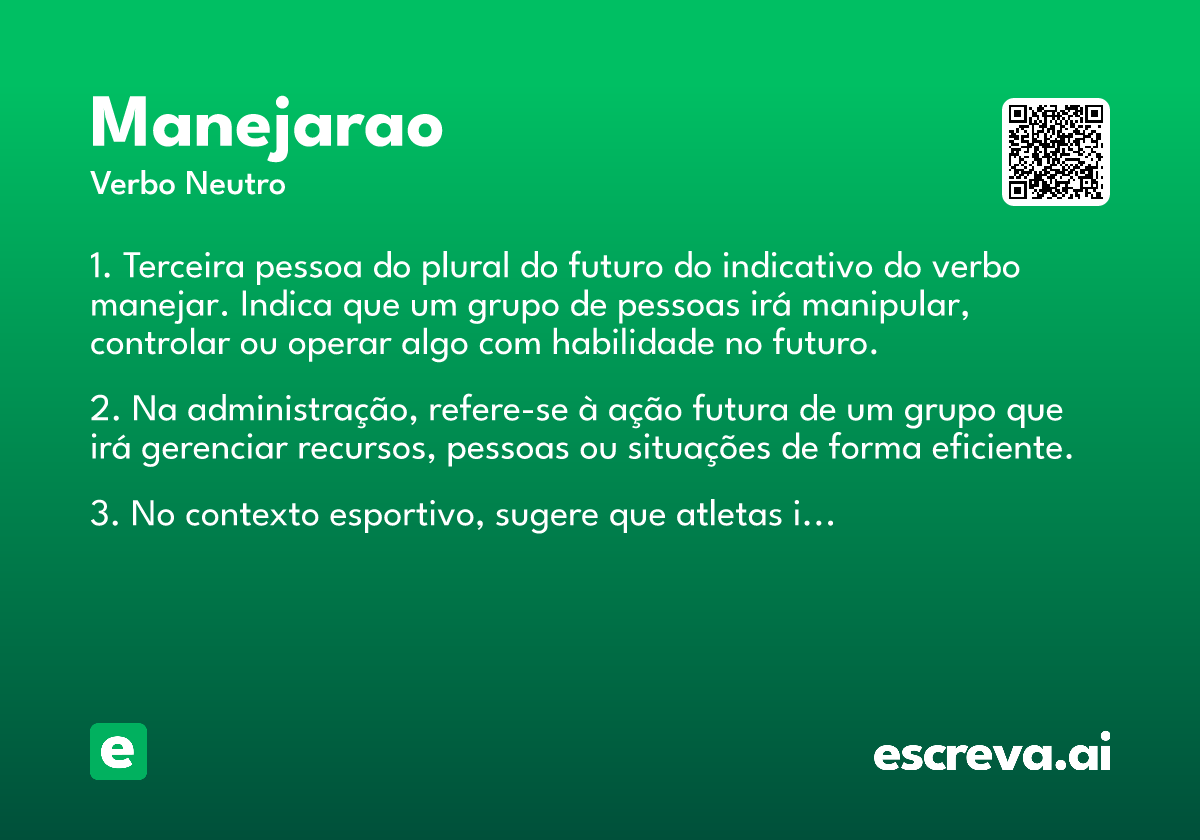 Manejarao
Verbo Neutro

1. Terceira pessoa do plural do futuro do indicativo do verbo manejar. Indica que um grupo de pessoas irá manipular, controlar ou operar algo com habilidade no futuro.

2. Na administração, refere-se à ação futura de um grupo que irá gerenciar recursos, pessoas ou situações de forma eficiente.

3. No contexto esportivo, sugere que atletas i...

e

escreva.ai